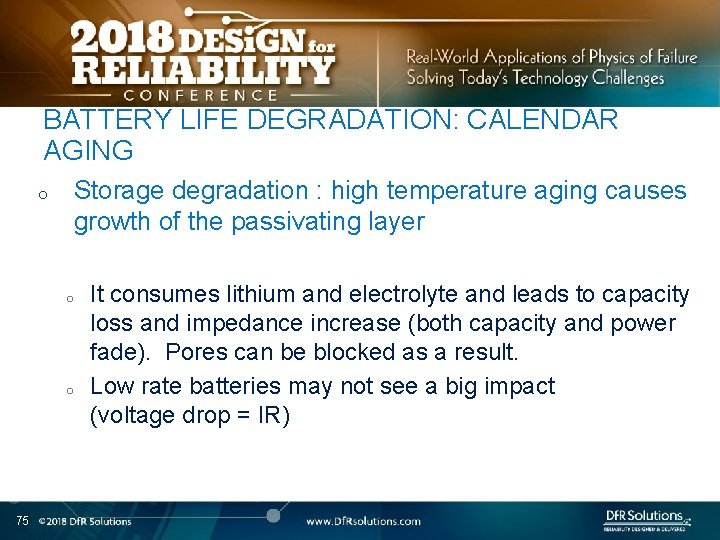 2018 DESiGN for RELIABILITY CONFERENCE

Real-World Applications of Physics of Failure
Solving Today's Technology Challenges

BATTERY LIFE DEGRADATION: CALENDAR AGING

o Storage degradation : high temperature aging causes growth of the passivating layer

o It consumes lithium and electrolyte and leads to capacity loss and impedance increase (both capacity and power fade). Pores can be blocked as a result.

o Low rate batteries may not see a big impact (voltage drop = IR)

75 ©2018 DfR Solutions

www.DfRsolutions.com

DfR Solutions
RELIABILITY DESIGNED & DELIVERED